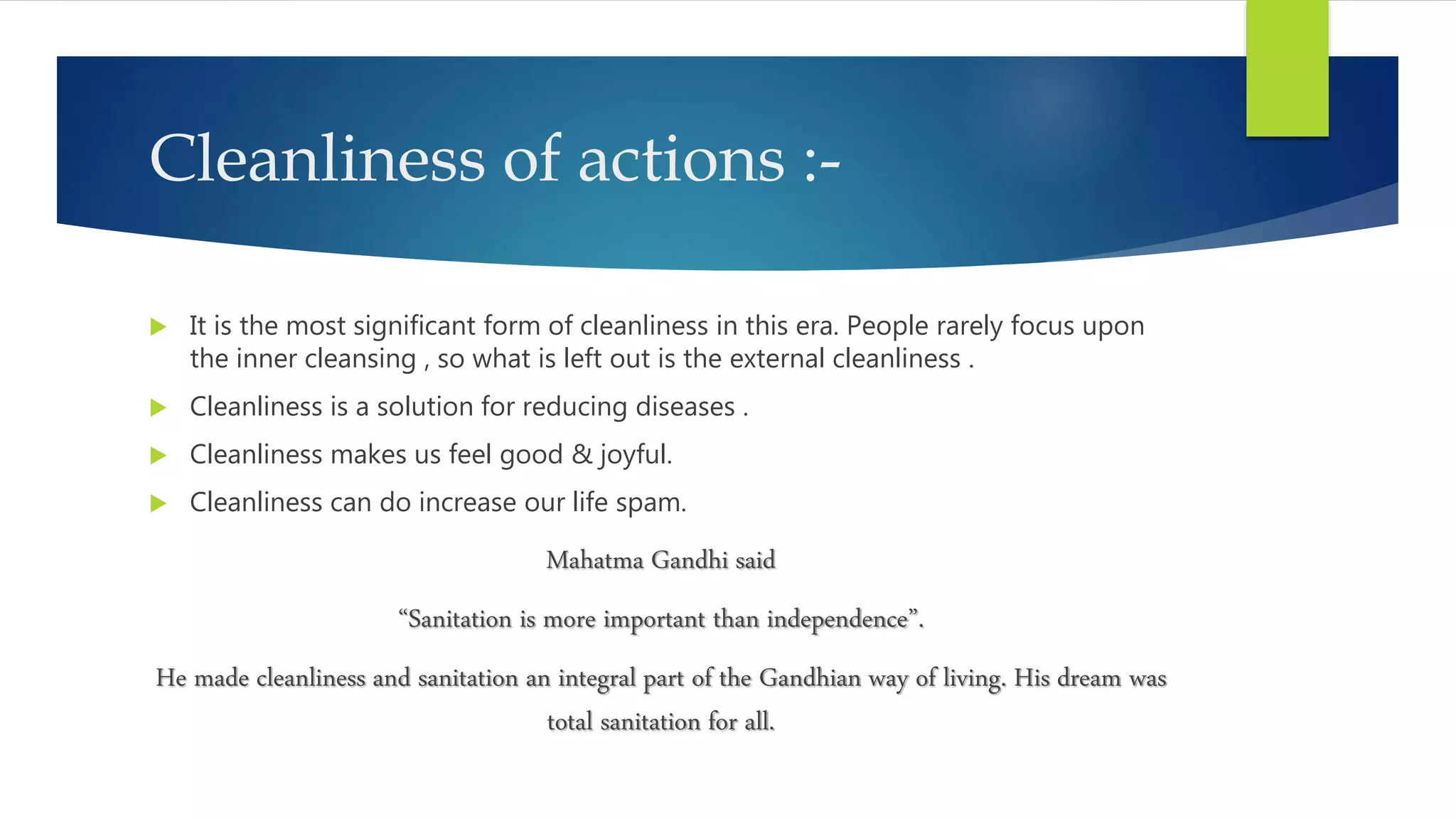 Cleanliness of actions :-

It is the most significant form of cleanliness in this era. People rarely focus upon the inner cleansing , so what is left out is the external cleanliness .

Cleanliness is a solution for reducing diseases .

Cleanliness makes us feel good & joyful.

Cleanliness can do increase our life spam.

Mahatma Gandhi said

“Sanitation is more important than independence”.

He made cleanliness and sanitation an integral part of the Gandhian way of living. His dream was total sanitation for all.